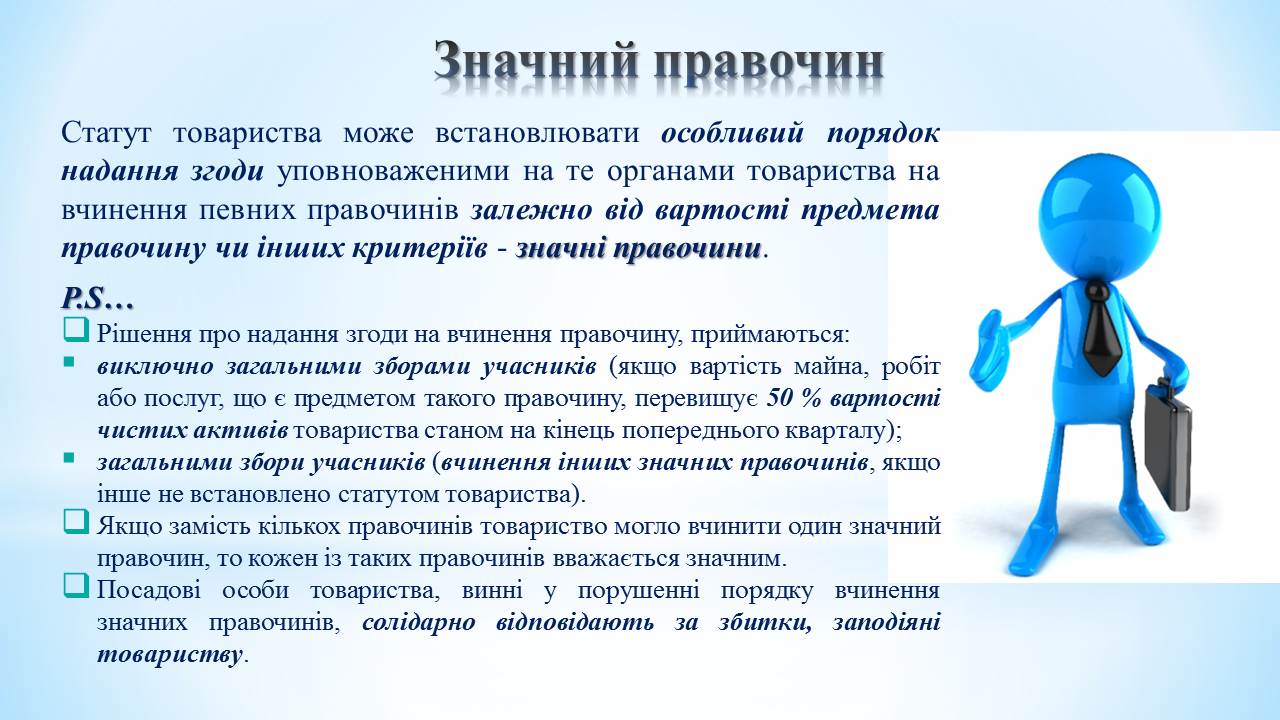 Значний правочин

Статут товариства може встановлювати особливий порядок надання згоди уповноваженими на те органами товариства на вчинення певних правочинів залежно від вартості предмета правочину чи інших критеріїв - значні правочини.

P.S…

Рішення про надання згоди на вчинення правочину, приймаються:

виключно загальними зборами учасників (якщо вартість майна, робіт або послуг, що є предметом такого правочину, перевищує 50 % вартості чистих активів товариства станом на кінець попереднього кварталу);

загальними збори учасників (вчинення інших значних правочинів, якщо інше не встановлено статутом товариства).

Якщо замість кількох правочинів товариство могло вчинити один значний правочин, то кожен із таких правочинів вважається значним.

Посадові особи товариства, винні у порушенні порядку вчинення значних правочинів, солідарно відповідають за збитки, заподіяні товариству.